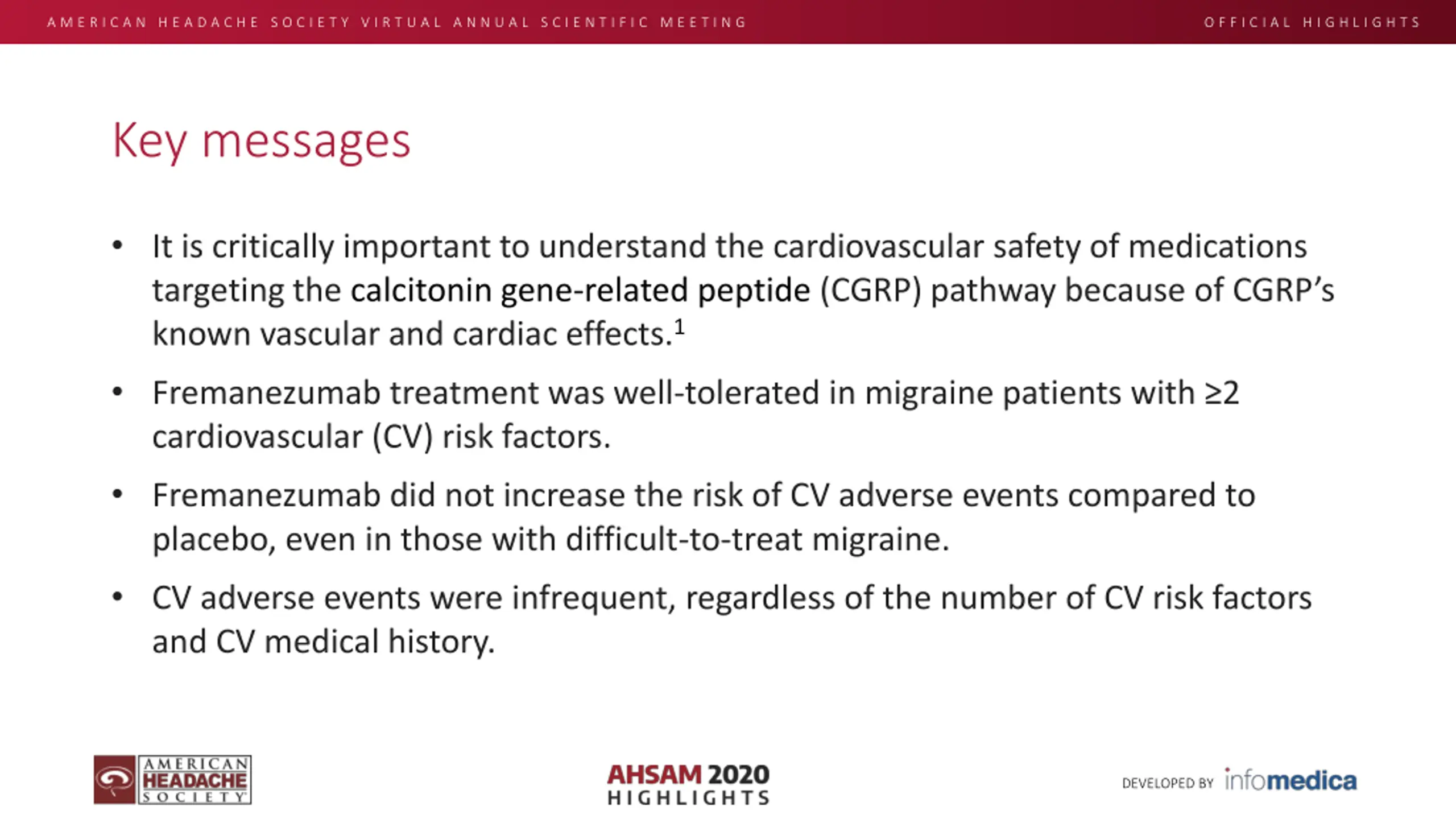 AMERICAN HEADACHE SOCIETY VIRTUAL ANNUAL SCIENTIFIC MEETING

OFFICIAL HIGHLIGHTS

Key messages

• It is critically important to understand the cardiovascular safety of medications targeting the calcitonin gene-related peptide (CGRP) pathway because of CGRP's known vascular and cardiac effects.$^1$

• Fremanezumab treatment was well-tolerated in migraine patients with ≥2 cardiovascular (CV) risk factors.

• Fremanezumab did not increase the risk of CV adverse events compared to placebo, even in those with difficult-to-treat migraine.

• CV adverse events were infrequent, regardless of the number of CV risk factors and CV medical history.

AMERICAN HEADACHE SOCIETY

AHSAM 2020 HIGHLIGHTS

DEVELOPED BY infomedica